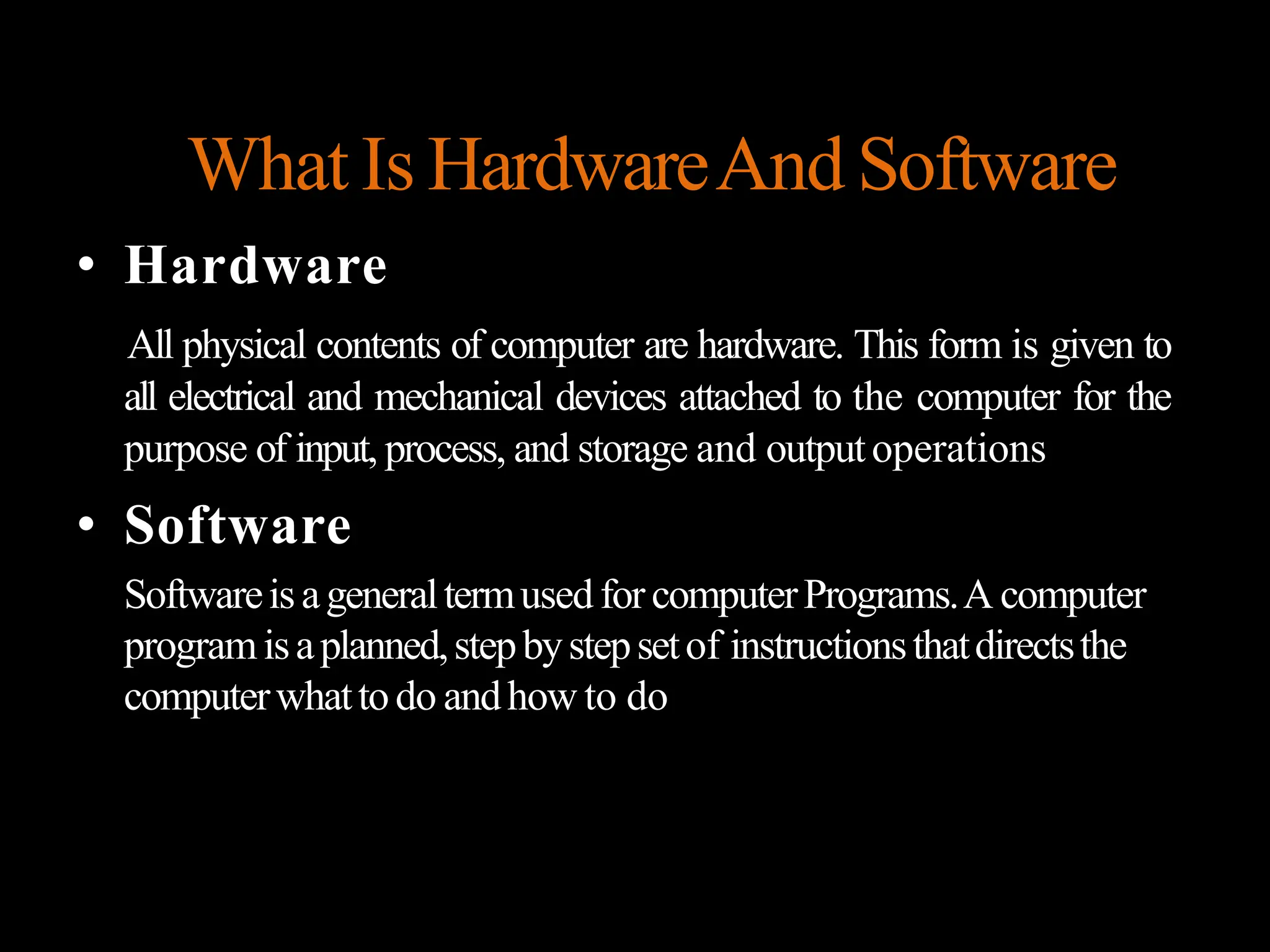 What Is Hardware And Software

• Hardware

All physical contents of computer are hardware. This form is given to all electrical and mechanical devices attached to the computer for the purpose of input, process, and storage and output operations

• Software

Software is a general term used for computer Programs. A computer program is a planned, step by step set of instructions that directs the computer what to do and how to do